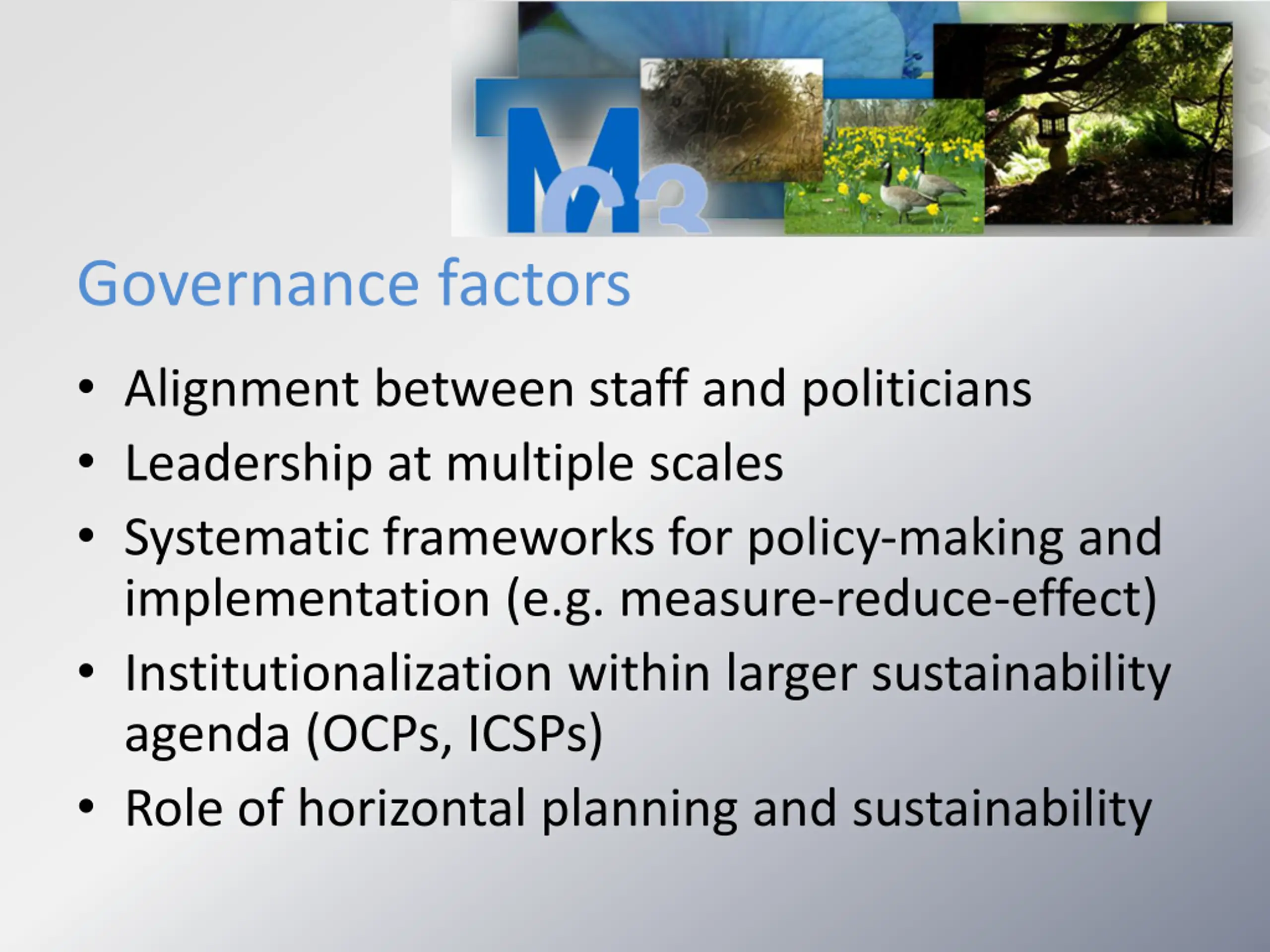 MC3

Governance factors

• Alignment between staff and politicians
• Leadership at multiple scales
• Systematic frameworks for policy-making and implementation (e.g. measure-reduce-effect)
• Institutionalization within larger sustainability agenda (OCPs, ICSPs)
• Role of horizontal planning and sustainability